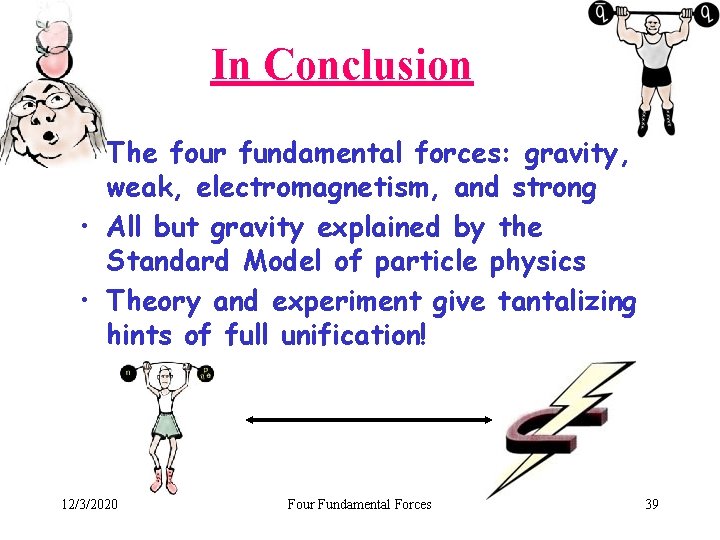 In Conclusion

The four fundamental forces: gravity, weak, electromagnetism, and strong

• All but gravity explained by the Standard Model of particle physics

• Theory and experiment give tantalizing hints of full unification!

12/3/2020

Four Fundamental Forces

39